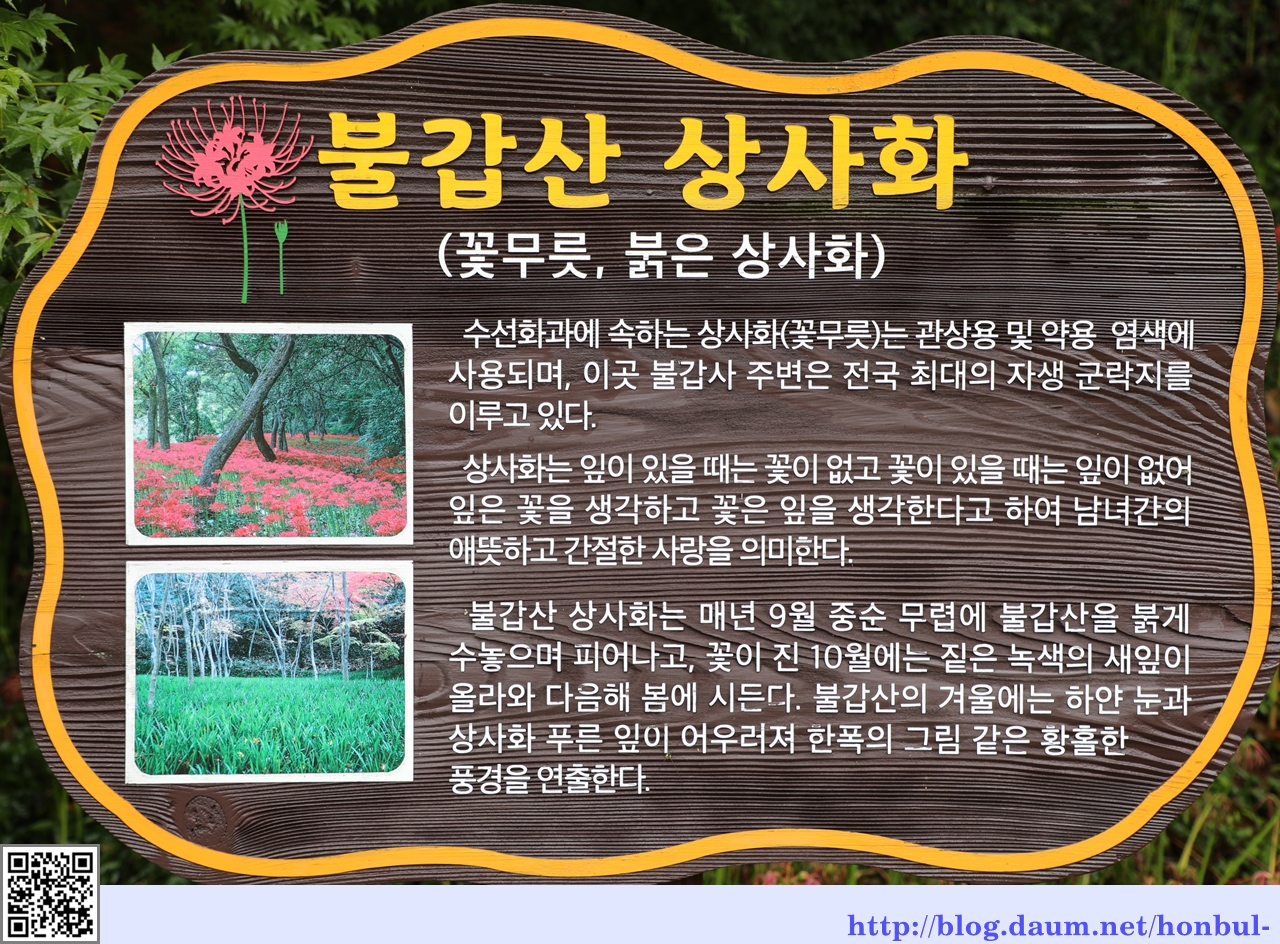 불갑산 상사화

(꽃무릇, 붉은 상사화)

수선화과에 속하는 상사화(꽃무릇)는 관상용 및 약용 염색에 사용되며, 이곳 불갑사 주변은 전국 최대의 자생 군락지를 이루고 있다.

상사화는 잎이 있을 때는 꽃이 없고 꽃이 있을 때는 잎이 없어 잎은 꽃을 생각하고 꽃은 잎을 생각한다고 하여 남녀간의 애뜻하고 간절한 사랑을 의미한다.

불갑산 상사화는 매년 9월 중순 무렵에 불갑산을 붉게 수놓으며 피어나고, 꽃이 진 10월에는 짙은 녹색의 새잎이 올라와 다음해 봄에 시든다. 불갑산의 겨울에는 하얀 눈과 상사화 푸른 잎이 어우러져 한폭의 그림 같은 황홀한 풍경을 연출한다.

http://blog.daum.net/honbul-